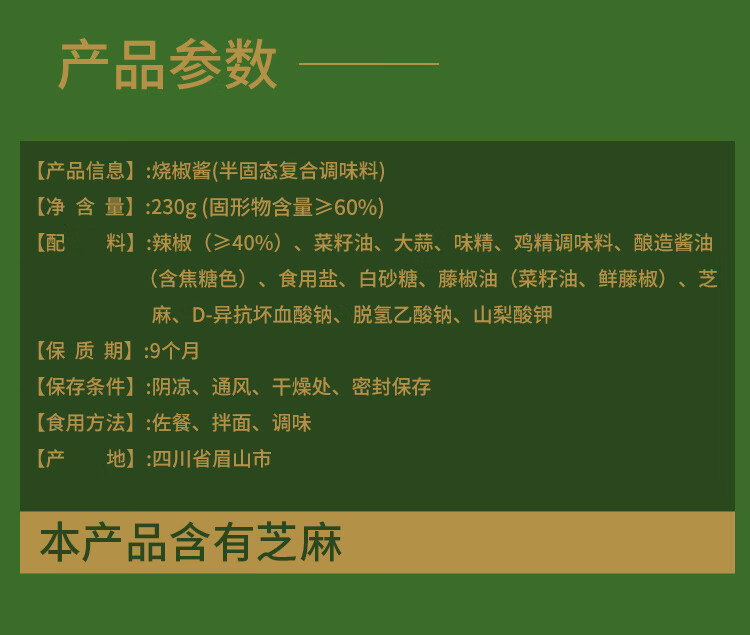 产品参数

【产品信息】:烧椒酱(半固态复合调味料)
【净 含 量】:230g (固形物含量≥60%)
【配　　料】:辣椒（≥40%）、菜籽油、大蒜、味精、鸡精调味料、酿造酱油（含焦糖色）、食用盐、白砂糖、藤椒油（菜籽油、鲜藤椒）、芝麻、D-异抗坏血酸钠、脱氢乙酸钠、山梨酸钾
【保 质 期】:9个月
【保存条件】:阴凉、通风、干燥处、密封保存
【食用方法】:佐餐、拌面、调味
【产　　地】:四川省眉山市

本产品含有芝麻